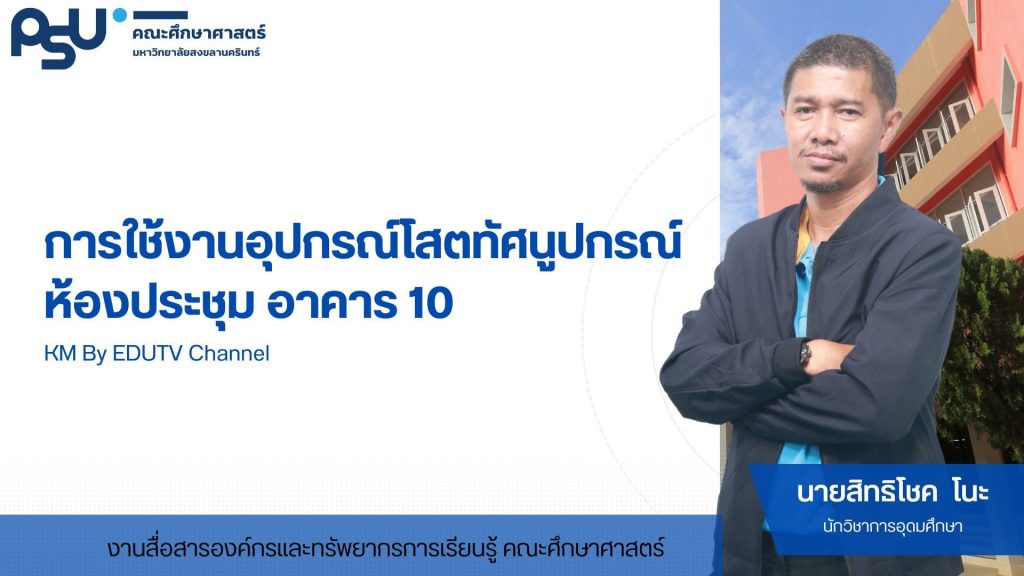 PSU คณะศึกษาศาสตร์
มหาวิทยาลัยสงขลานครินทร์

การใช้งานอุปกรณ์โสตทัศนูปกรณ์ ห้องประชุม อาคาร 10

KM By EDUTV Channel

นายสิทธิโชค โนะ
นักวิชาการอุดมศึกษา

งานสื่อสารองค์กรและทรัพยากรการเรียนรู้ คณะศึกษาศาสตร์